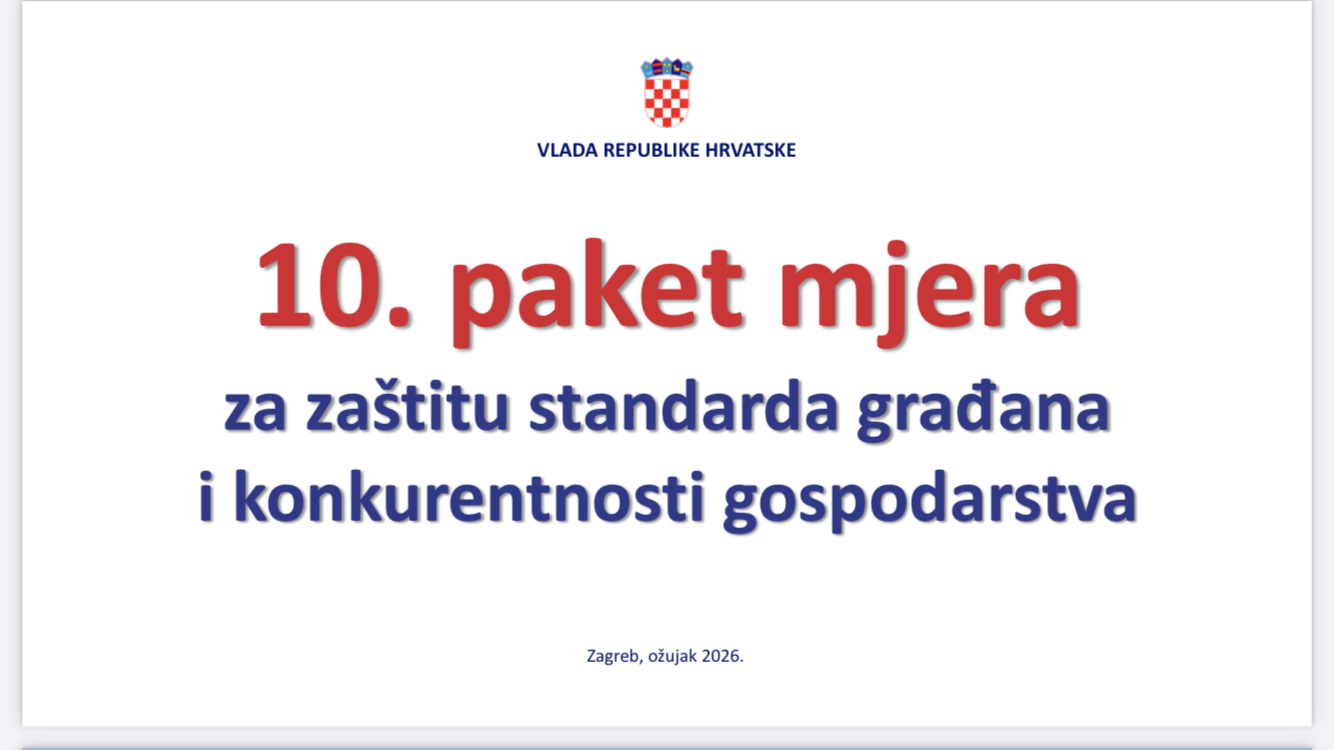 VLADA REPUBLIKE HRVATSKE

10. paket mjera

za zaštitu standarda građana i konkurentnosti gospodarstva

Zagreb, ožujak 2026.